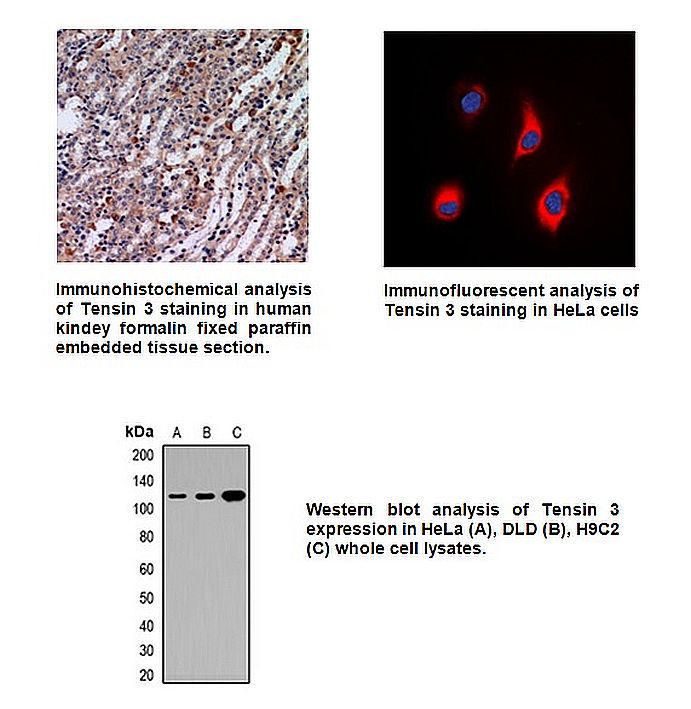 Immunohistochemical analysis of Tensin 3 staining in human kindey formalin fixed paraffin embedded tissue section.

Immunofluorescent analysis of Tensin 3 staining in HeLa cells

kDa A B C
200
140
100
80
60
50
40
30
20

Western blot analysis of Tensin 3 expression in HeLa (A), DLD (B), H9C2 (C) whole cell lysates.